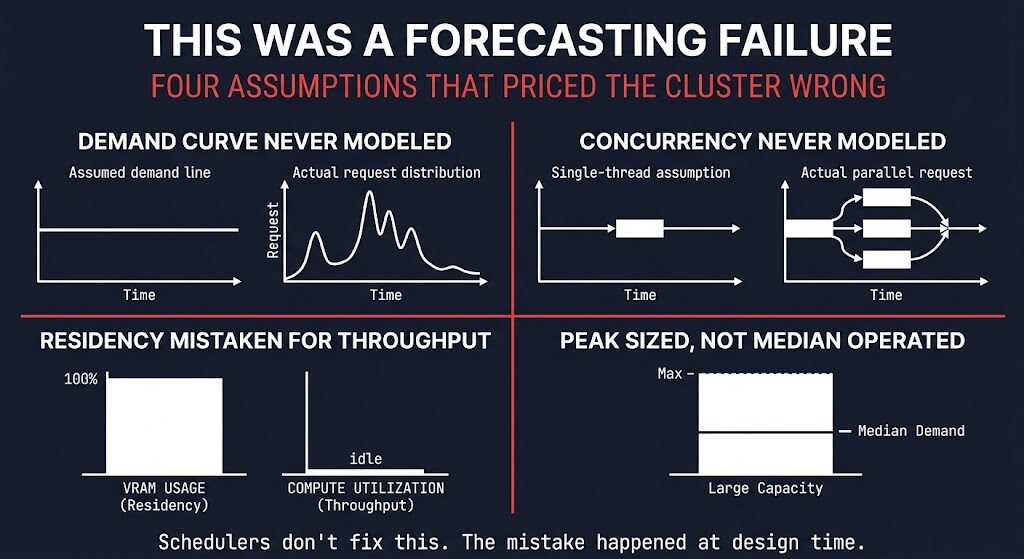 THIS WAS A FORECASTING FAILURE
FOUR ASSUMPTIONS THAT PRICED THE CLUSTER WRONG

DEMAND CURVE NEVER MODELED
Assumed demand line
Time
Actual request distribution
Request
Time

CONCURRENCY NEVER MODELED
Single-thread assumption
Time
Actual parallel request
Time

RESIDENCY MISTAKEN FOR THROUGHPUT
100%
VRAM USAGE
(Residency)
idle
COMPUTE UTILIZATION
(Throughput)

PEAK SIZED, NOT MEDIAN OPERATED
Max
Median Demand
Large Capacity

Schedulers don't fix this. The mistake happened at design time.